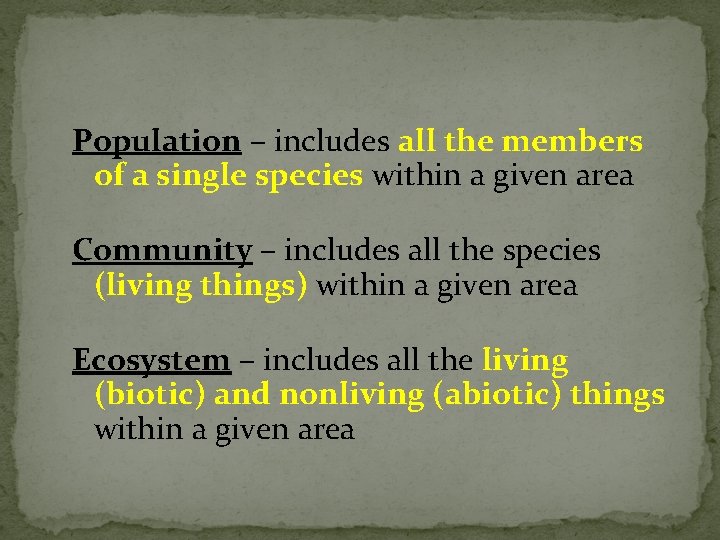 Population – includes all the members of a single species within a given area

Community – includes all the species (living things) within a given area

Ecosystem – includes all the living (biotic) and nonliving (abiotic) things within a given area